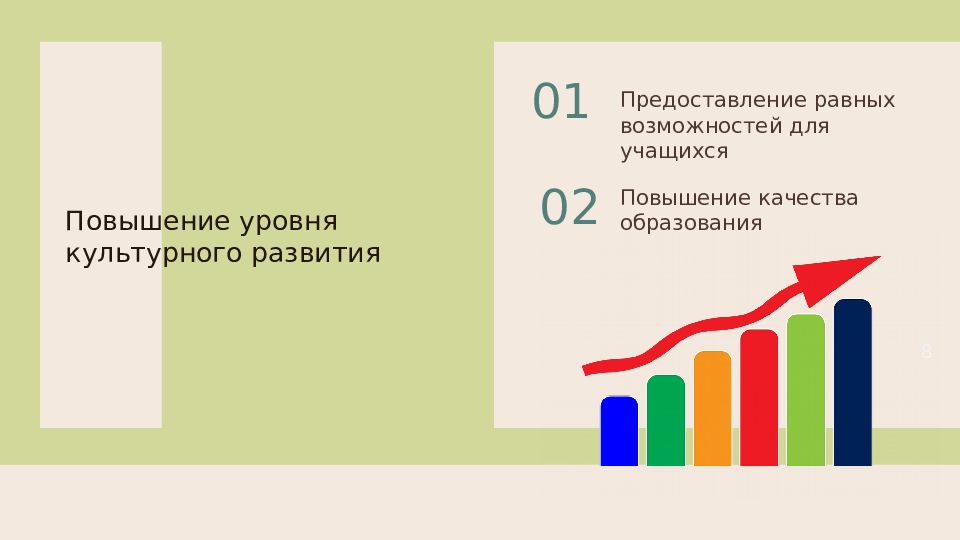 Повышение уровня культурного развития

01 Предоставление равных возможностей для учащихся

02 Повышение качества образования

8